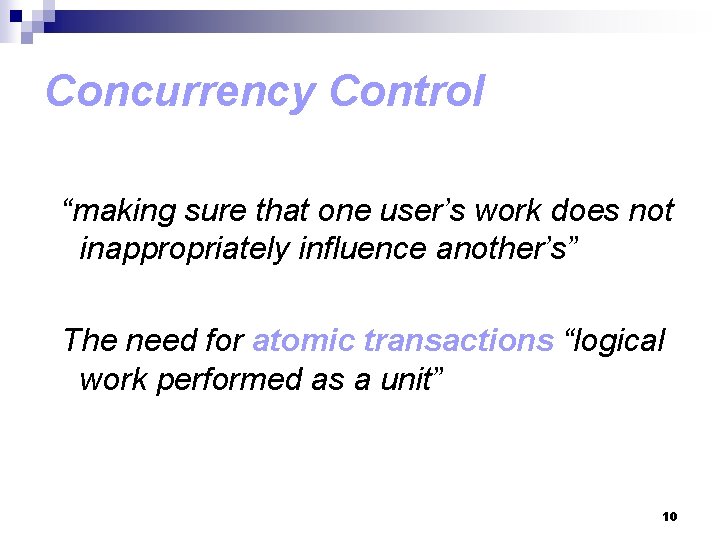 Concurrency Control

“making sure that one user’s work does not inappropriately influence another’s”

The need for atomic transactions “logical work performed as a unit”

10